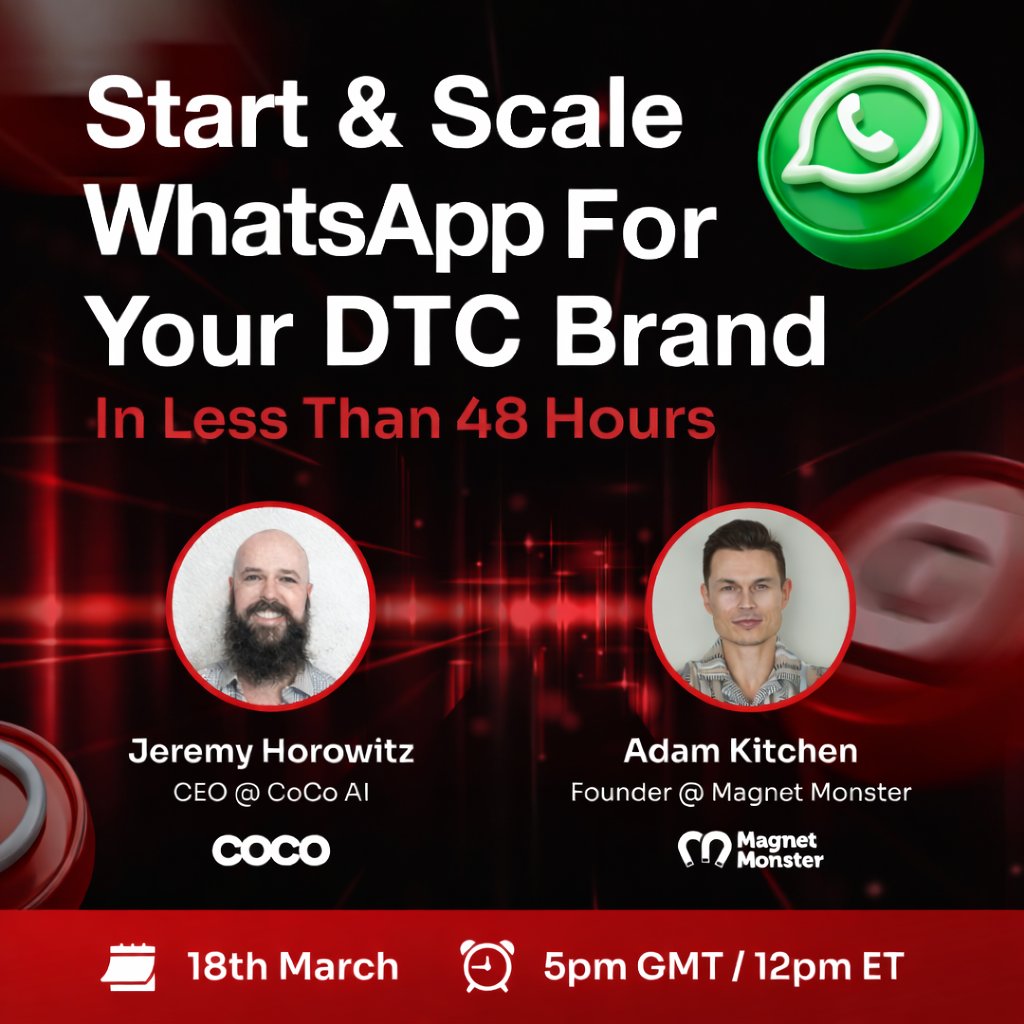 Start & Scale WhatsApp For Your DTC Brand

In Less Than 48 Hours

Jeremy Horowitz
CEO @ CoCo AI
COCO

Adam Kitchen
Founder @ Magnet Monster
Magnet Monster

18th March

5pm GMT / 12pm ET